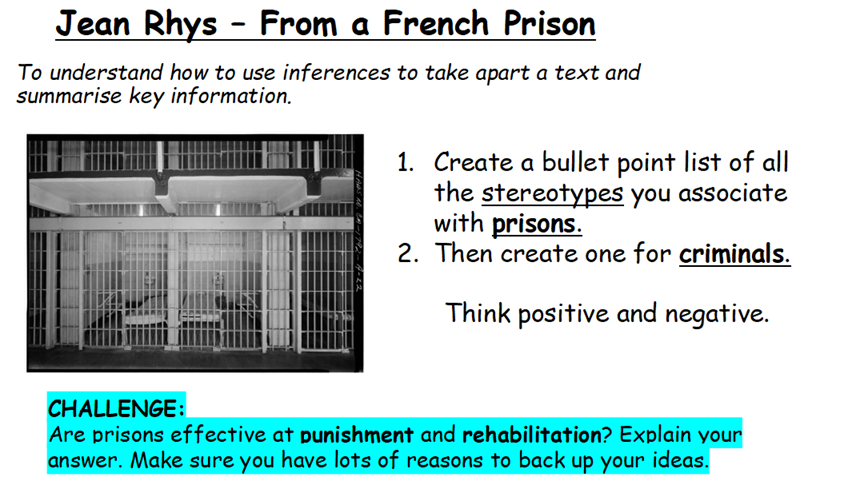 Jean Rhys – From a French Prison

To understand how to use inferences to take apart a text and summarise key information.

1. Create a bullet point list of all the stereotypes you associate with prisons.
2. Then create one for criminals.

Think positive and negative.

CHALLENGE:
Are prisons effective at punishment and rehabilitation? Explain your answer. Make sure you have lots of reasons to back up your ideas.